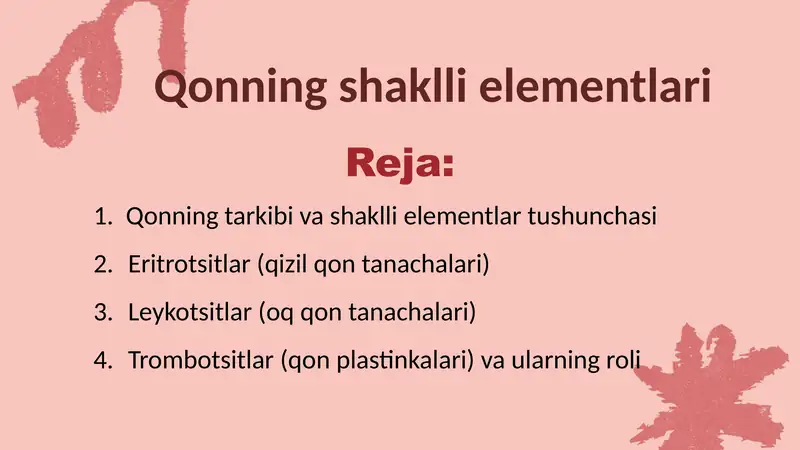 Qonning shaklli elementlari

Reja:

1. Qonning tarkibi va shaklli elementlar tushunchasi
2. Eritrotsitlar (qizil qon tanachalari)
3. Leykotsitlar (oq qon tanachalari)
4. Trombotsitlar (qon plastinkalari) va ularning roli